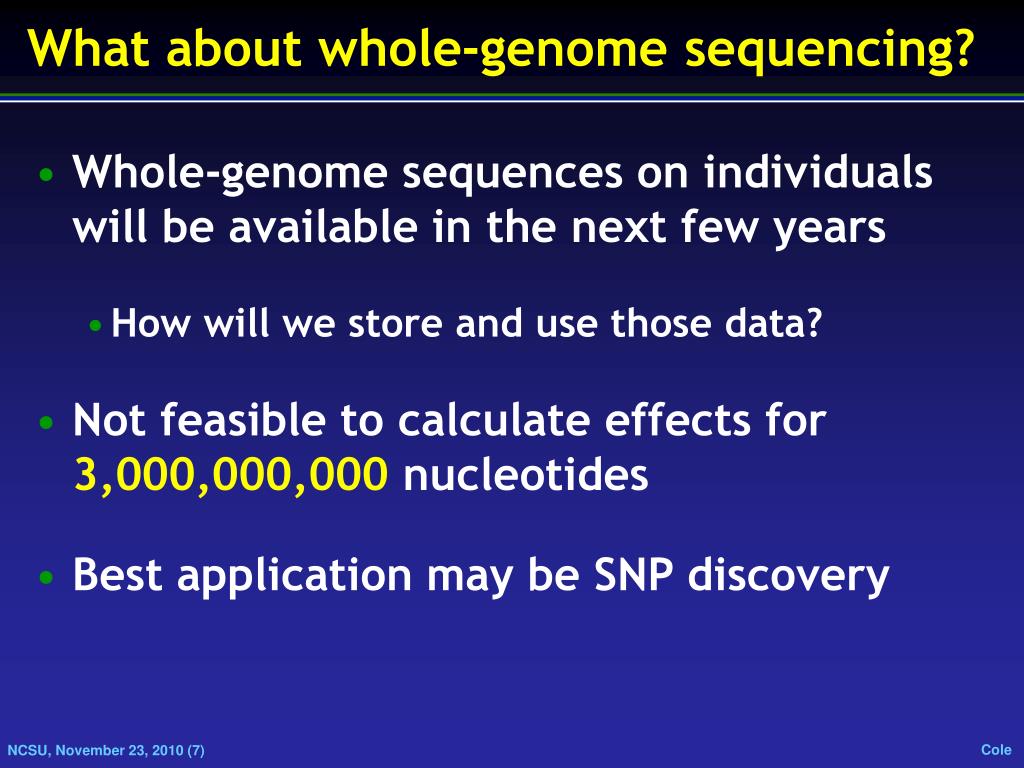 What about whole-genome sequencing?

• Whole-genome sequences on individuals will be available in the next few years

• How will we store and use those data?

• Not feasible to calculate effects for 3,000,000,000 nucleotides

• Best application may be SNP discovery

NCSU, November 23, 2010 (7)

Cole